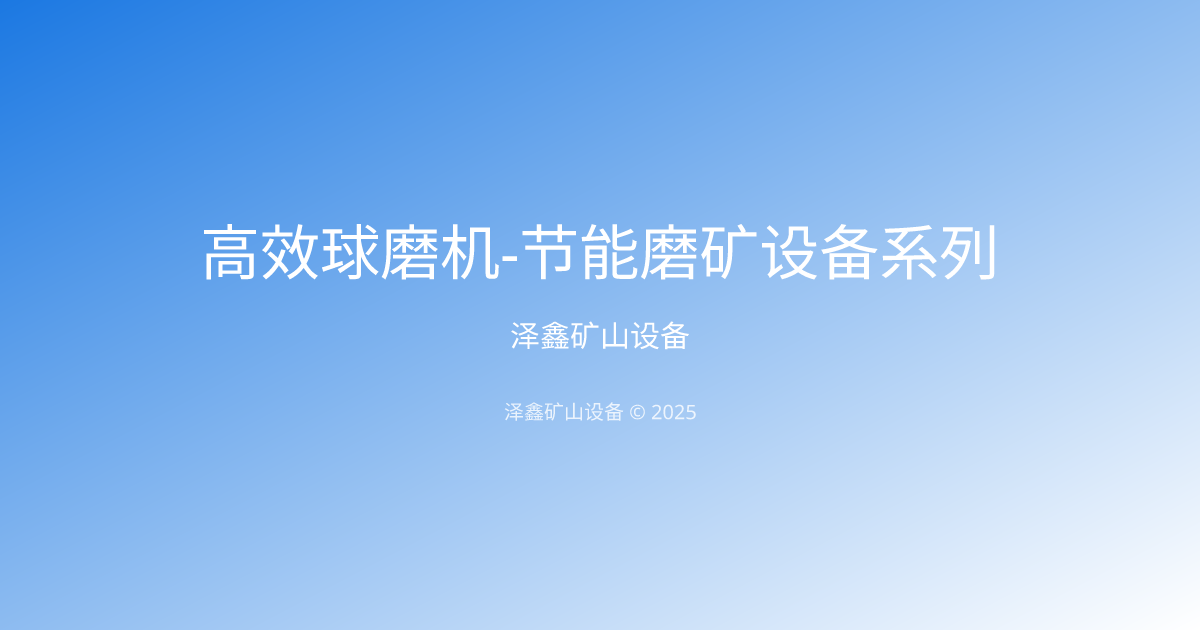 高效球磨机-节能磨矿设备系列

泽鑫矿山设备

泽鑫矿山设备 © 2025